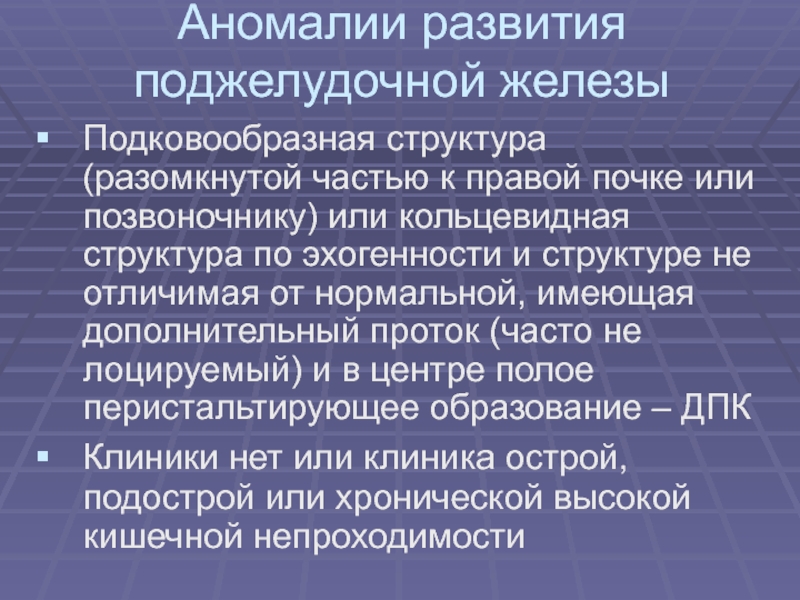 Аномалии развития поджелудочной железы

▪ Подковообразная структура (разомкнутой частью к правой почке или позвоночнику) или кольцевидная структура по эхогенности и структуре не отличимая от нормальной, имеющая дополнительный проток (часто не лоцируемый) и в центре полое перистальтирующее образование – ДПК

▪ Клиники нет или клиника острой, подострой или хронической высокой кишечной непроходимости